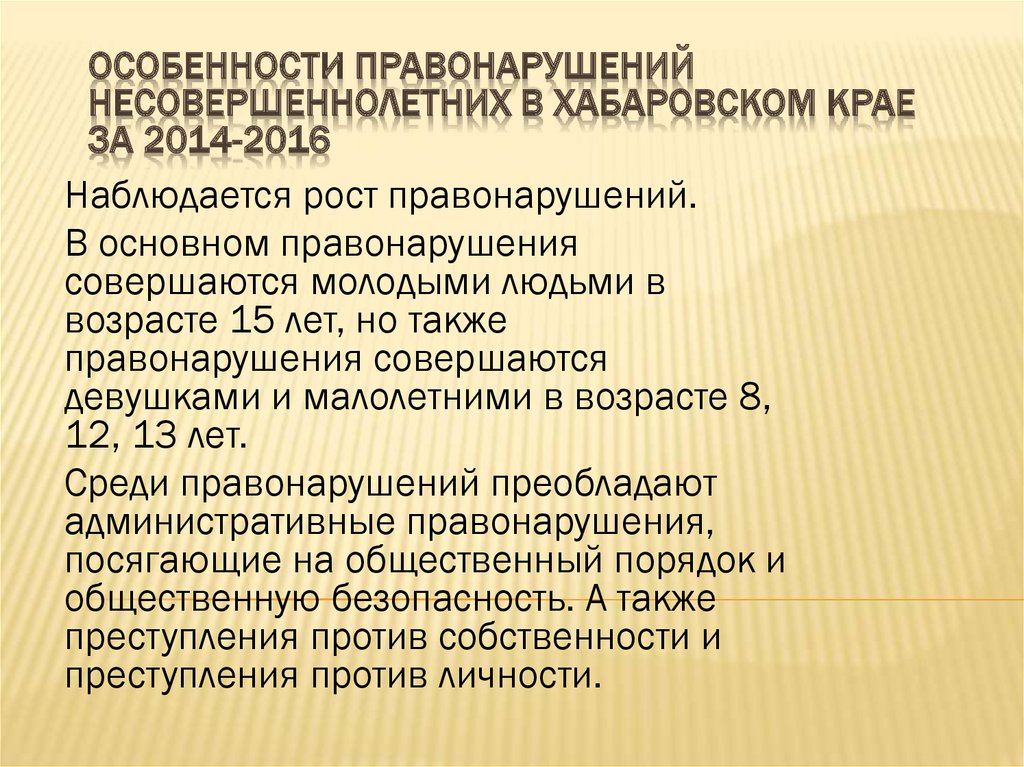 ОСОБЕННОСТИ ПРАВОНАРУШЕНИЙ НЕСОВЕРШЕННОЛЕТНИХ В ХАБАРОВСКОМ КРАЕ ЗА 2014-2016

Наблюдается рост правонарушений.

В основном правонарушения совершаются молодыми людьми в возрасте 15 лет, но также правонарушения совершаются девушками и малолетними в возрасте 8, 12, 13 лет.

Среди правонарушений преобладают административные правонарушения, посягающие на общественный порядок и общественную безопасность. А также преступления против собственности и преступления против личности.